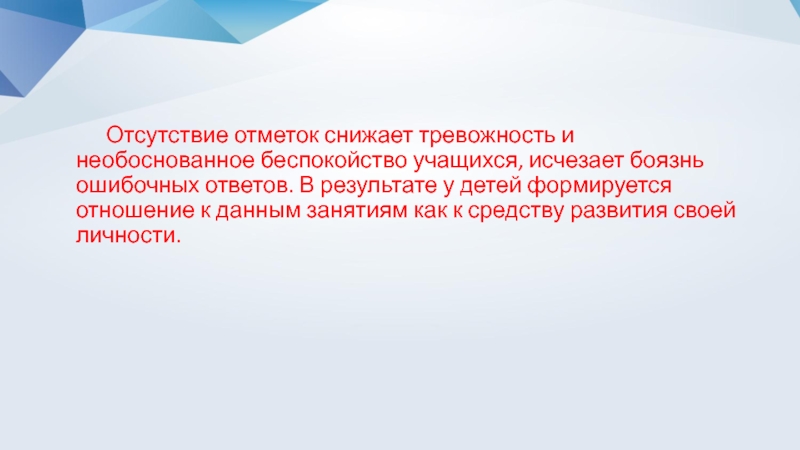 Отсутствие отметок снижает тревожность и необоснованное беспокойство учащихся, исчезает боязнь ошибочных ответов. В результате у детей формируется отношение к данным занятиям как к средству развития своей личности.